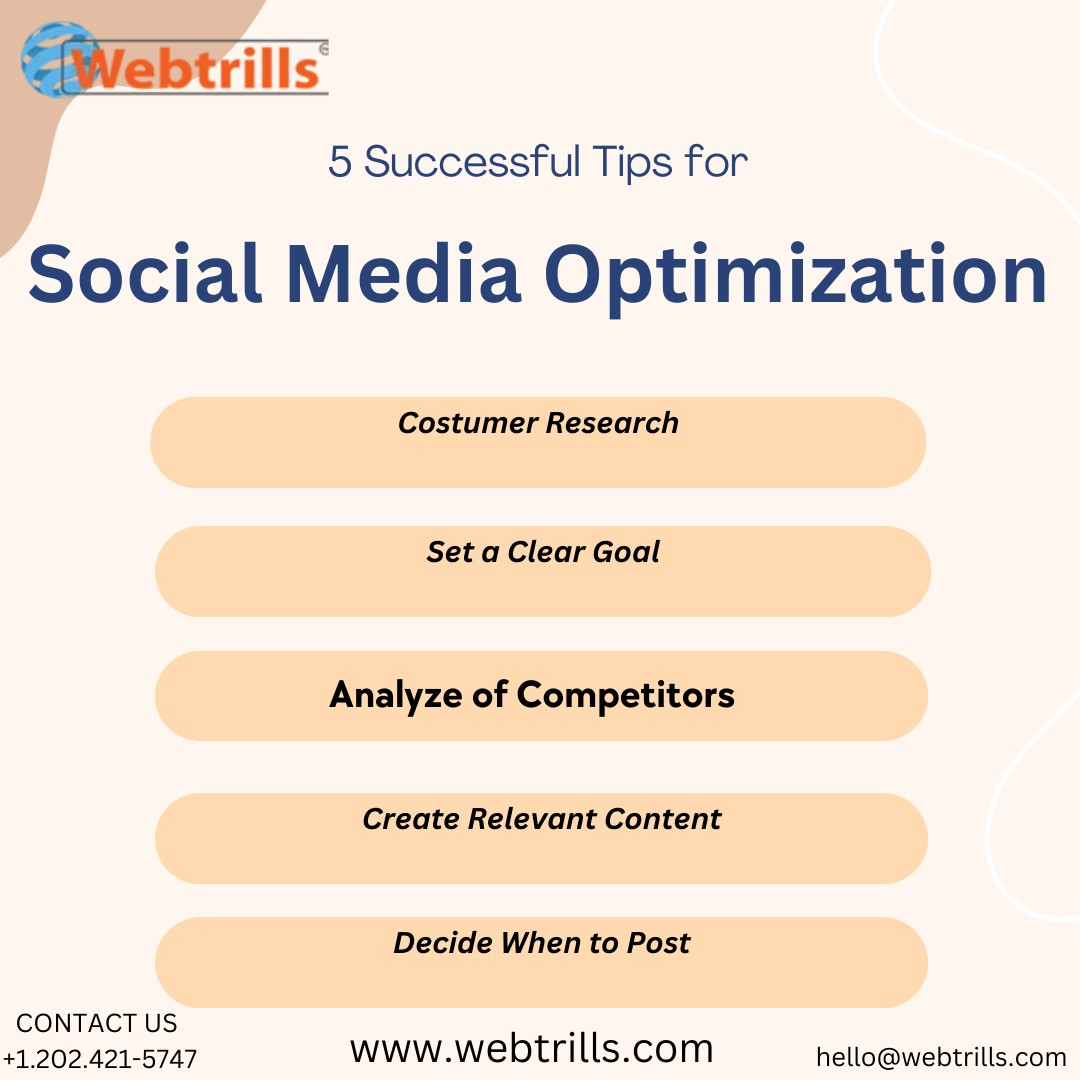 Webtrills

5 Successful Tips for

Social Media Optimization

Costumer Research

Set a Clear Goal

Analyze of Competitors

Create Relevant Content

Decide When to Post

CONTACT US
+1.202.421-5747

www.webtrills.com

hello@webtrills.com